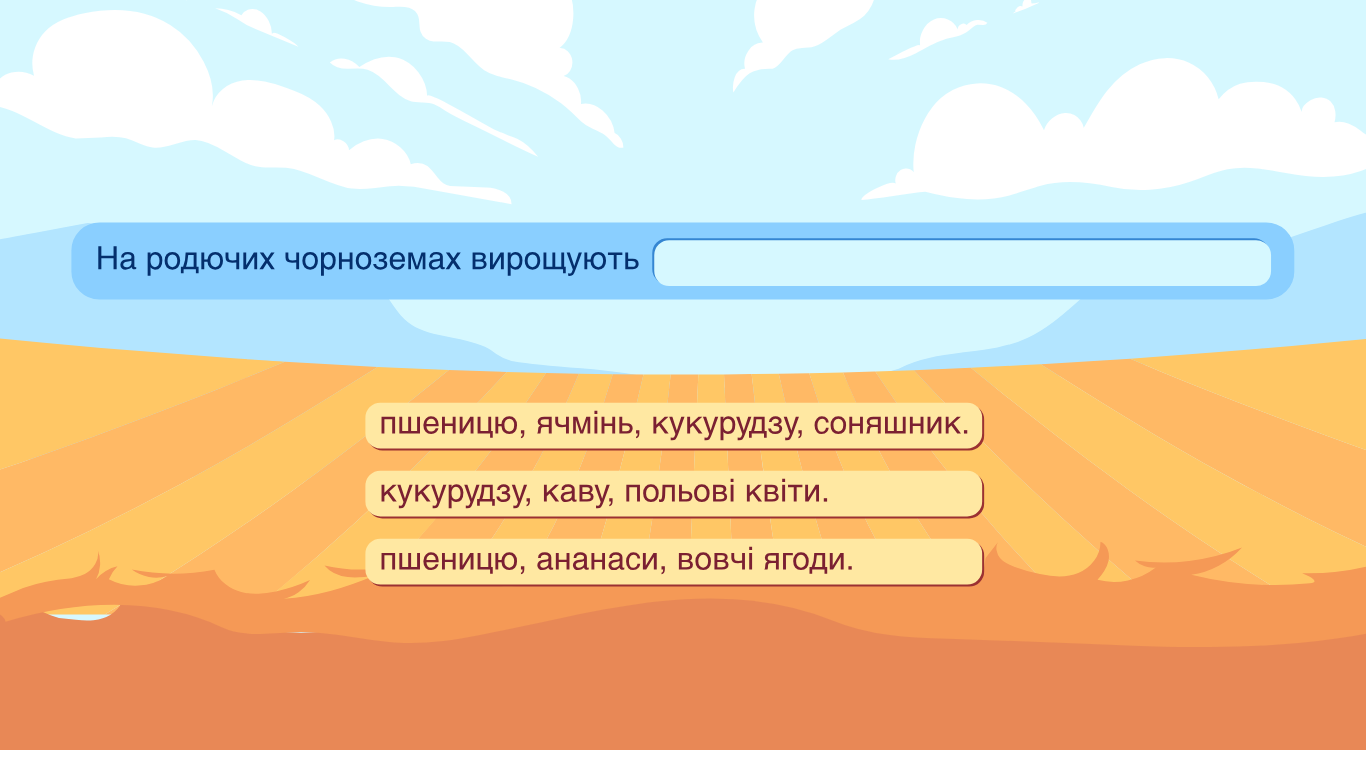 На родючих чорноземах вирощують ____

пшеницю, ячмінь, кукурудзу, соняшник.

кукурудзу, каву, польові квіти.

пшеницю, ананаси, вовчі ягоди.